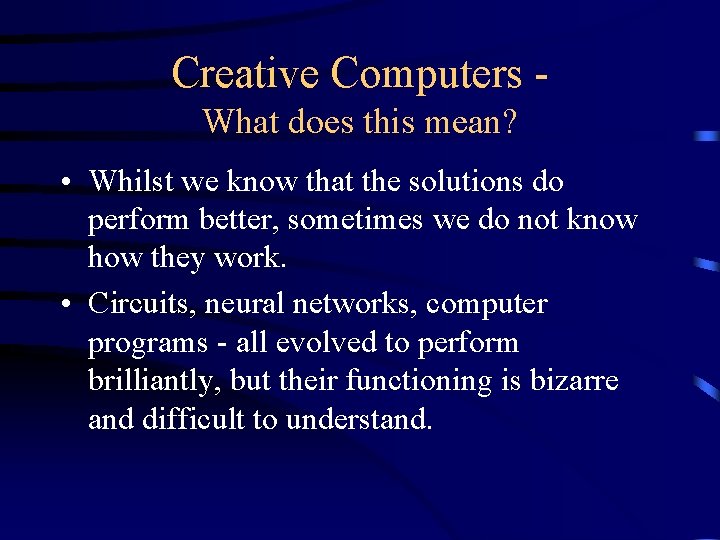 Creative Computers -
What does this mean?

• Whilst we know that the solutions do perform better, sometimes we do not know how they work.

• Circuits, neural networks, computer programs - all evolved to perform brilliantly, but their functioning is bizarre and difficult to understand.